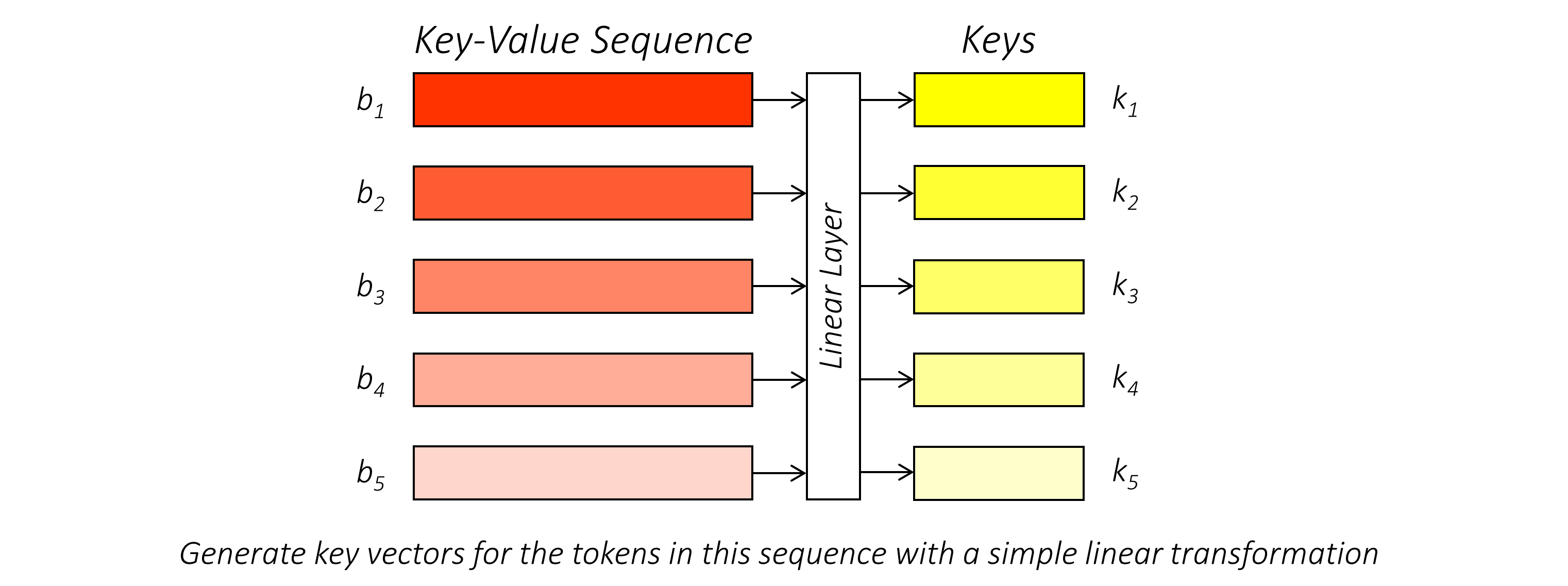 Key-Value Sequence

Keys

$b_1$

$b_2$

$b_3$

$b_4$

$b_5$

Linear Layer

$k_1$

$k_2$

$k_3$

$k_4$

$k_5$

Generate key vectors for the tokens in this sequence with a simple linear transformation